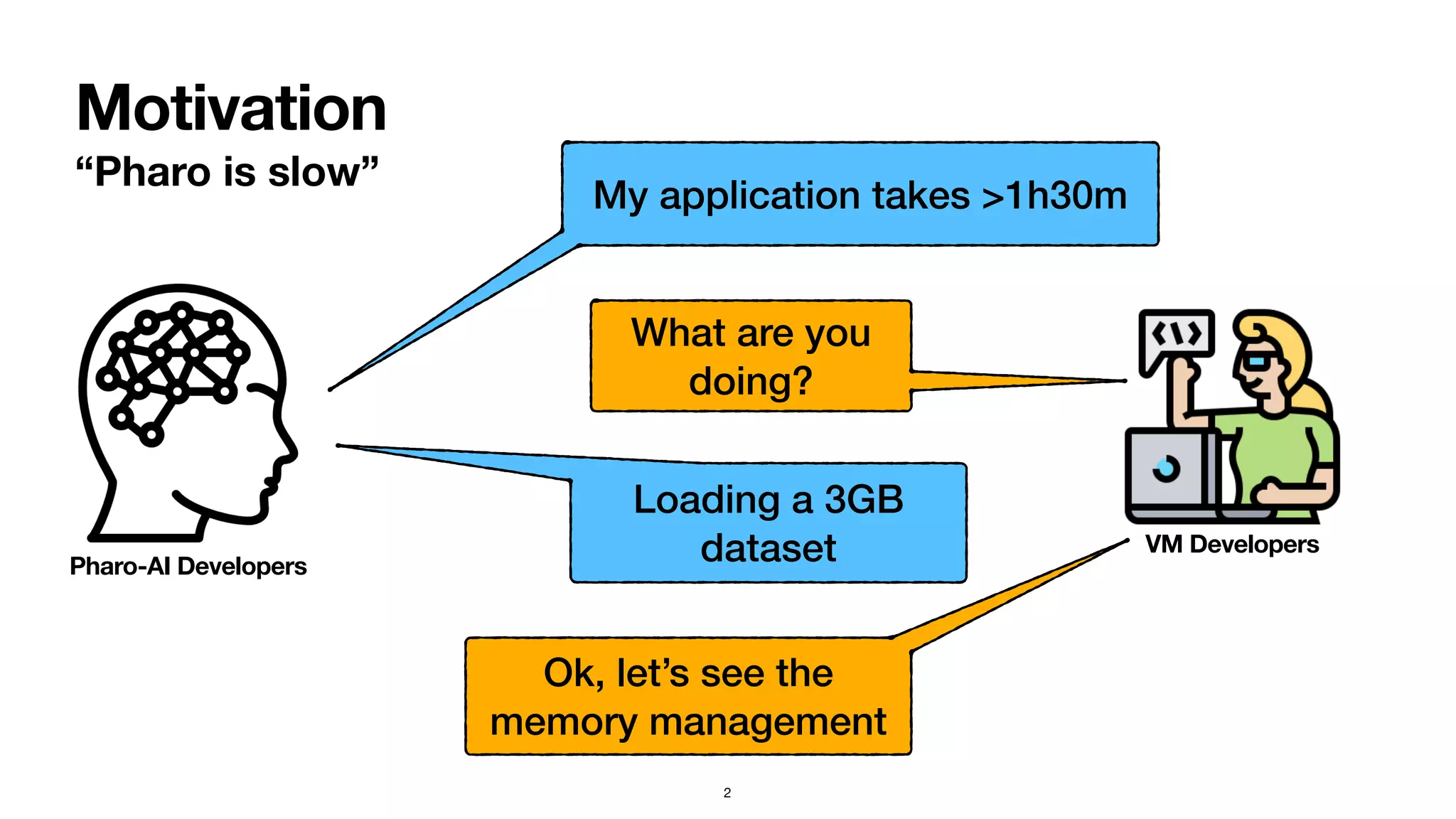 Motivation
“Pharo is slow”

My application takes >1h30m

What are you doing?

Loading a 3GB dataset

Ok, let’s see the memory management

Pharo-AI Developers

VM Developers

2